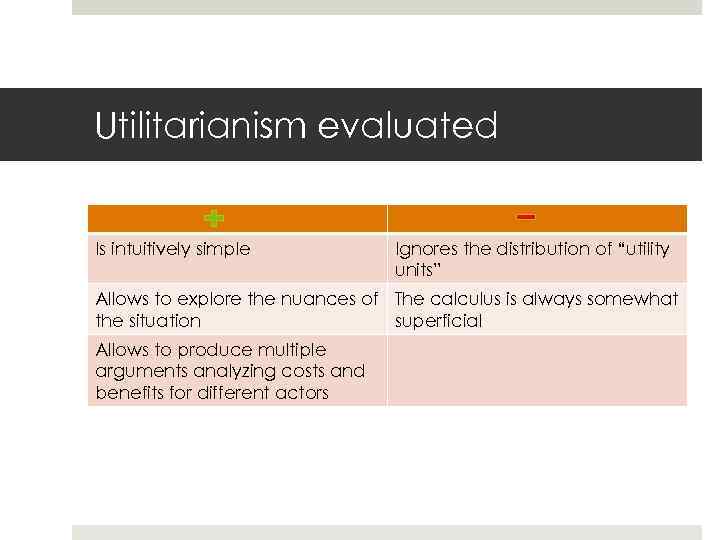 Utilitarianism evaluated

| + | − |
|---|---|
| Is intuitively simple | Ignores the distribution of "utility units" |
| Allows to explore the nuances of the situation | The calculus is always somewhat superficial |
| Allows to produce multiple arguments analyzing costs and benefits for different actors | |